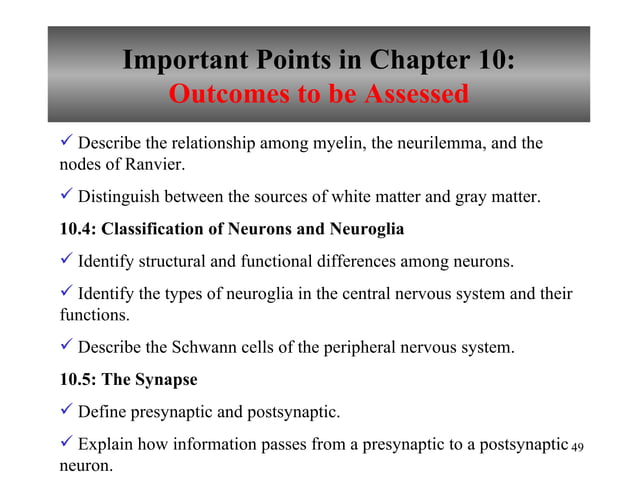 Important Points in Chapter 10:
Outcomes to be Assessed

✓ Describe the relationship among myelin, the neurilemma, and the nodes of Ranvier.

✓ Distinguish between the sources of white matter and gray matter.

10.4: Classification of Neurons and Neuroglia

✓ Identify structural and functional differences among neurons.

✓ Identify the types of neuroglia in the central nervous system and their functions.

✓ Describe the Schwann cells of the peripheral nervous system.

10.5: The Synapse

✓ Define presynaptic and postsynaptic.

✓ Explain how information passes from a presynaptic to a postsynaptic neuron.

49